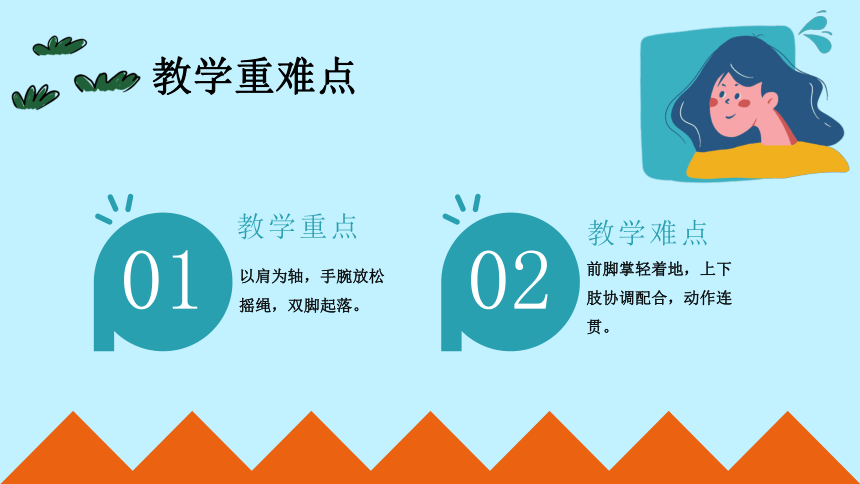 教学重难点

01

教学重点

以肩为轴，手腕放松摇绳，双脚起落。

02

教学难点

前脚掌轻着地，上下肢协调配合，动作连贯。